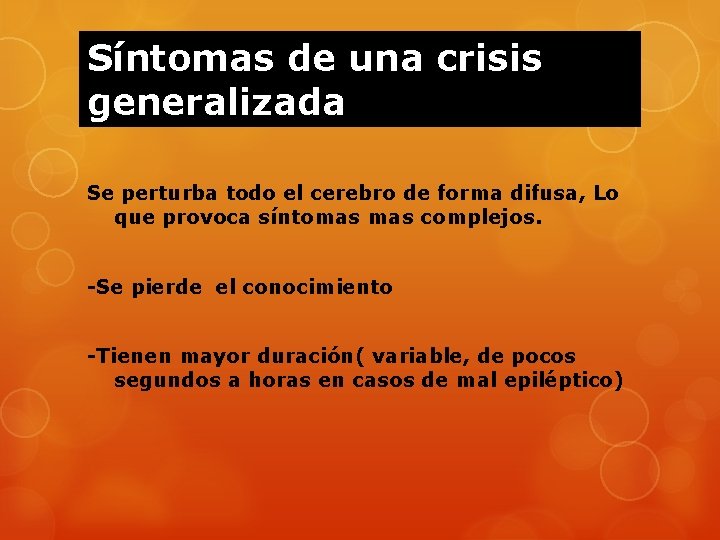 Síntomas de una crisis generalizada

Se perturba todo el cerebro de forma difusa, Lo que provoca síntomas mas complejos.

-Se pierde el conocimiento

-Tienen mayor duración( variable, de pocos segundos a horas en casos de mal epiléptico)